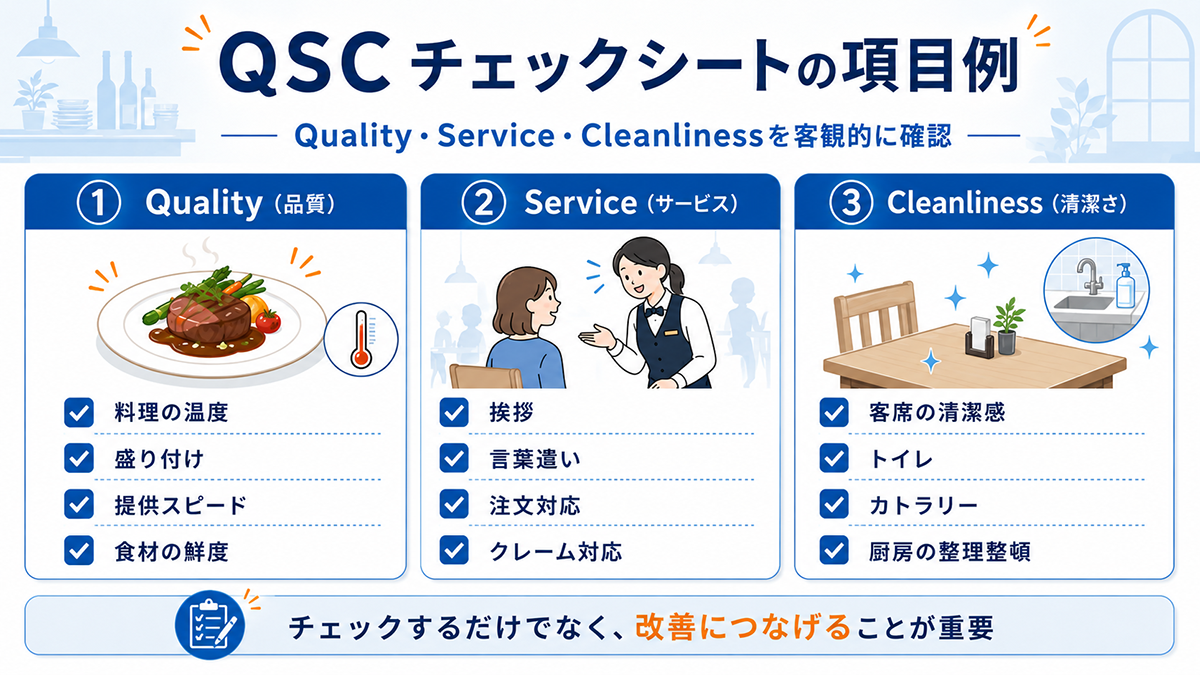 QSC チェックシートの項目例

Quality・Service・Cleanlinessを客観的に確認

① Quality（品質）

料理の温度
盛り付け
提供スピード
食材の鮮度

② Service（サービス）

挨拶
言葉遣い
注文対応
クレーム対応

③ Cleanliness（清潔さ）

客席の清潔感
トイレ
カトラリー
厨房の整理整頓

チェックするだけでなく、改善につなげることが重要